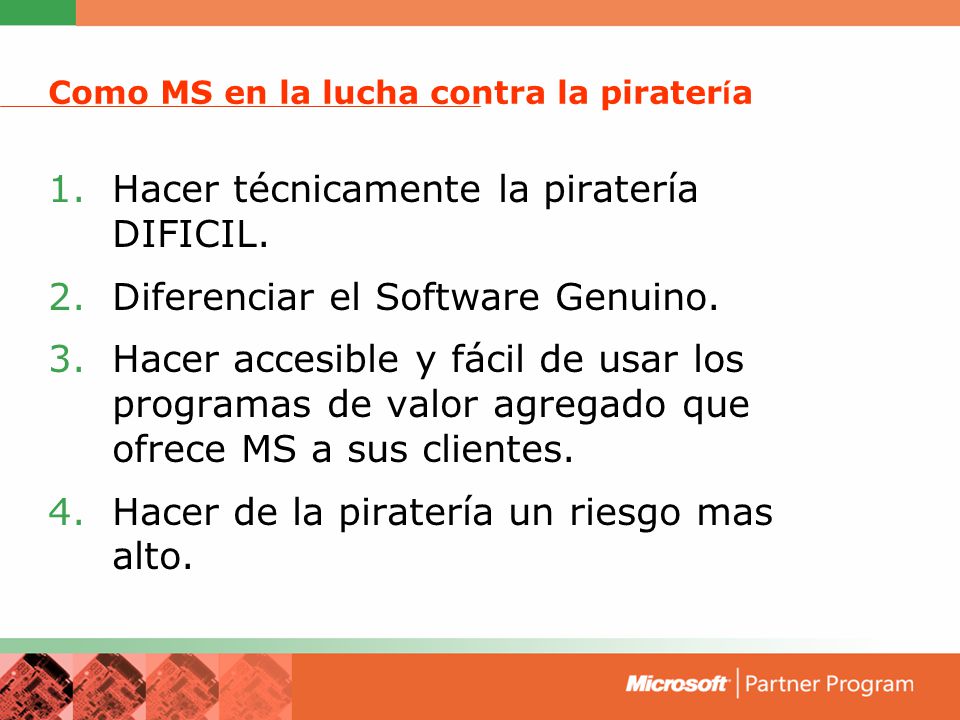 Como MS en la lucha contra la piratería

1. Hacer técnicamente la piratería DIFICIL.
2. Diferenciar el Software Genuino.
3. Hacer accesible y fácil de usar los programas de valor agregado que ofrece MS a sus clientes.
4. Hacer de la piratería un riesgo mas alto.

Microsoft | Partner Program